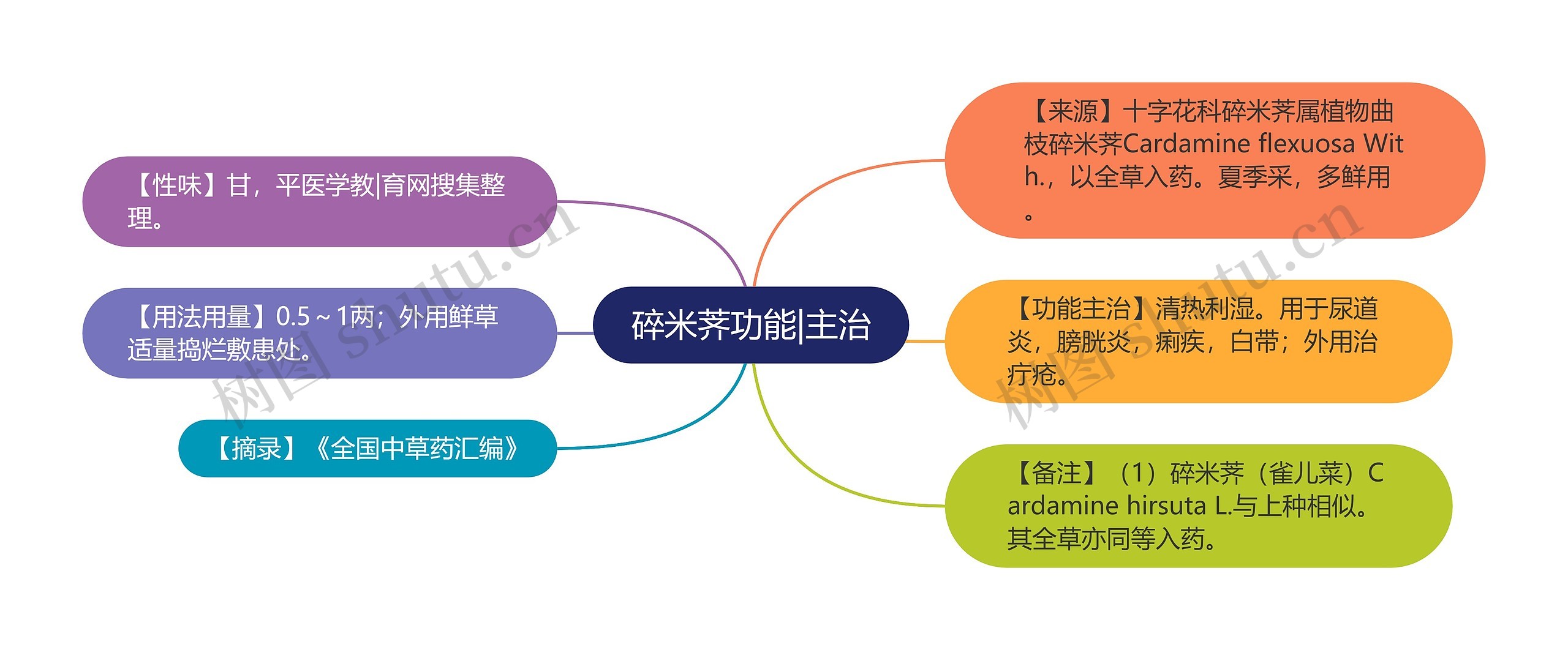 碎米荠功能|主治

【来源】十字花科碎米荠属植物曲枝碎米荠Cardamine flexuosa With.，以全草入药。夏季采，多鲜用。

【功能主治】清热利湿。用于尿道炎，膀胱炎，痢疾，白带；外用治疔疮。

【备注】（1）碎米荠（雀儿菜）Cardamine hirsuta L.与上种相似。其全草亦同等入药。

【性味】甘，平医学教|育网搜集整理。

【用法用量】0.5～1两；外用鲜草适量捣烂敷患处。

【摘录】《全国中草药汇编》

树图 shutu.cn

树图 shutu.cn